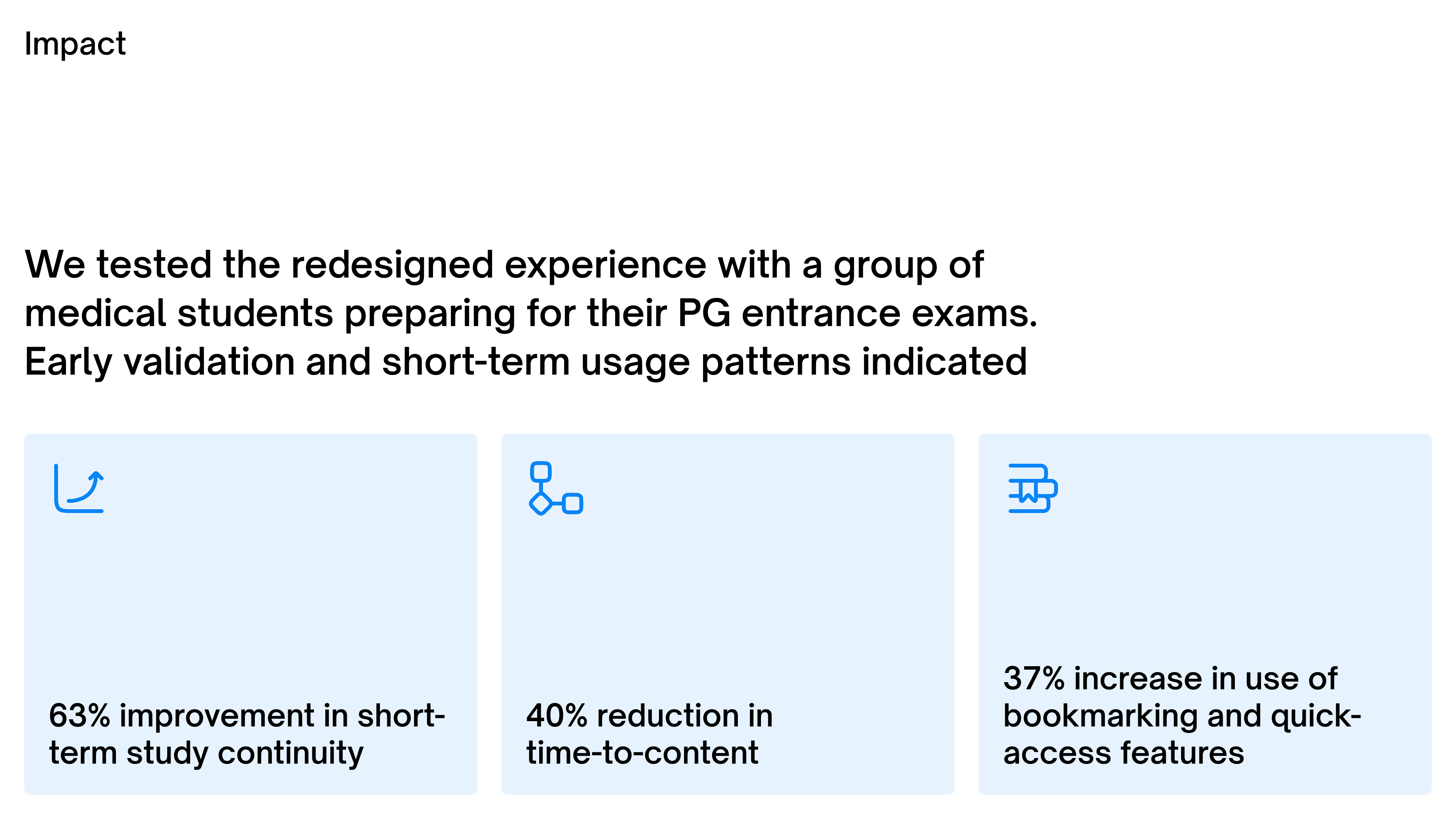 Impact

We tested the redesigned experience with a group of medical students preparing for their PG entrance exams. Early validation and short-term usage patterns indicated

63% improvement in short-term study continuity

40% reduction in time-to-content

37% increase in use of bookmarking and quick-access features